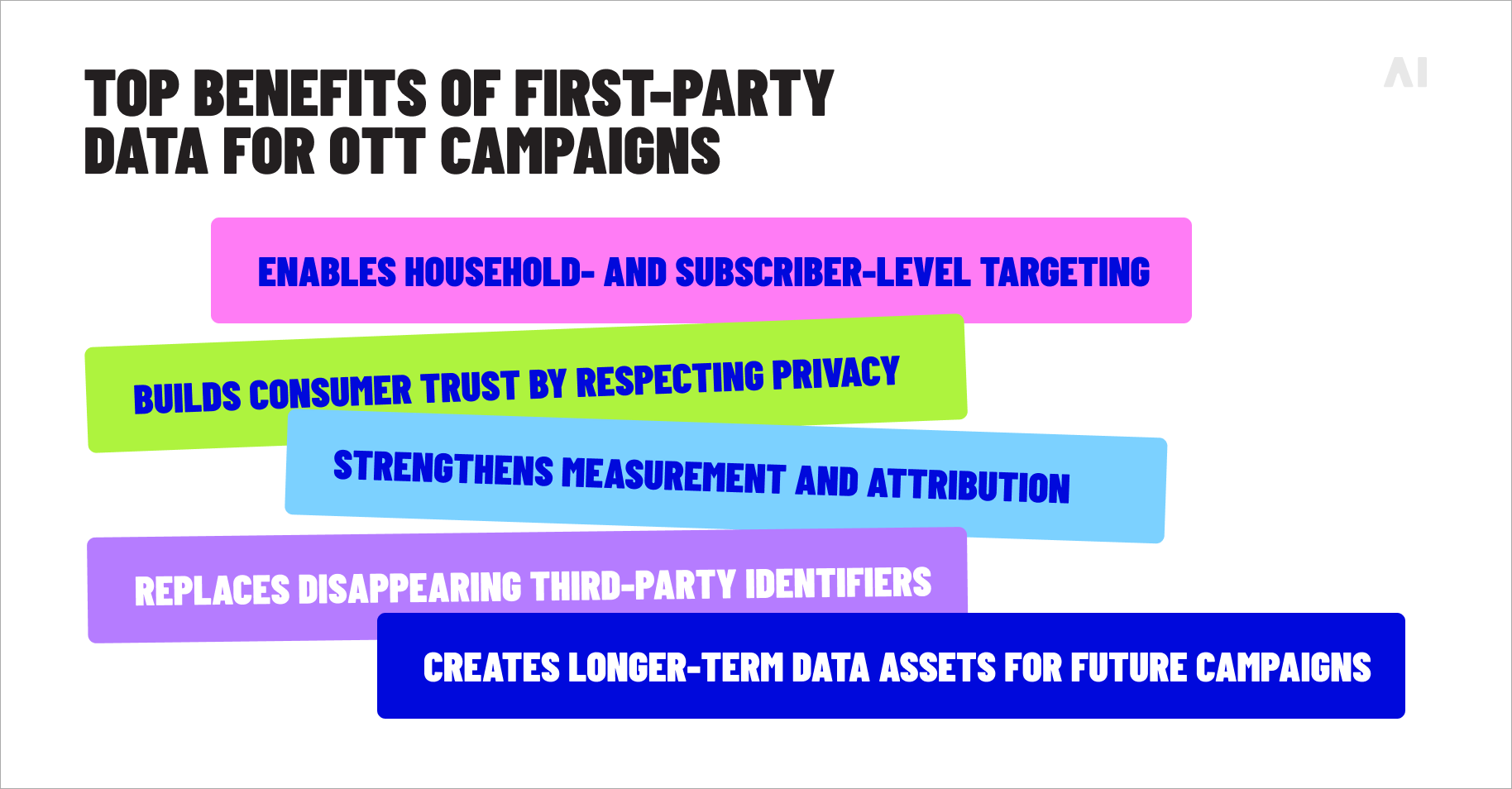 TOP BENEFITS OF FIRST-PARTY DATA FOR OTT CAMPAIGNS

AI

ENABLES HOUSEHOLD- AND SUBSCRIBER-LEVEL TARGETING

BUILDS CONSUMER TRUST BY RESPECTING PRIVACY

STRENGTHENS MEASUREMENT AND ATTRIBUTION

REPLACES DISAPPEARING THIRD-PARTY IDENTIFIERS

CREATES LONGER-TERM DATA ASSETS FOR FUTURE CAMPAIGNS